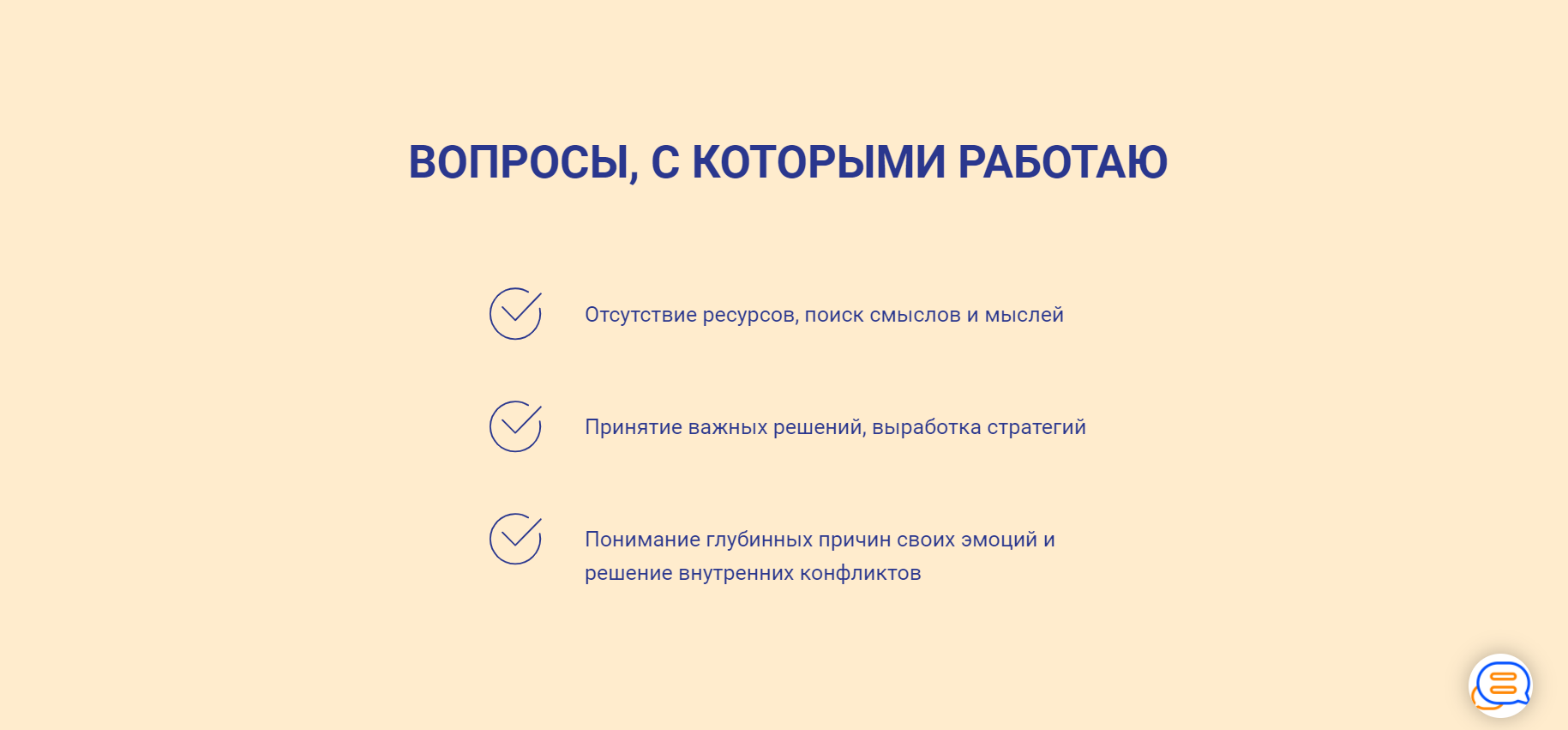 ВОПРОСЫ, С КОТОРЫМИ РАБОТАЮ

Отсутствие ресурсов, поиск смыслов и мыслей

Принятие важных решений, выработка стратегий

Понимание глубинных причин своих эмоций и решение внутренних конфликтов